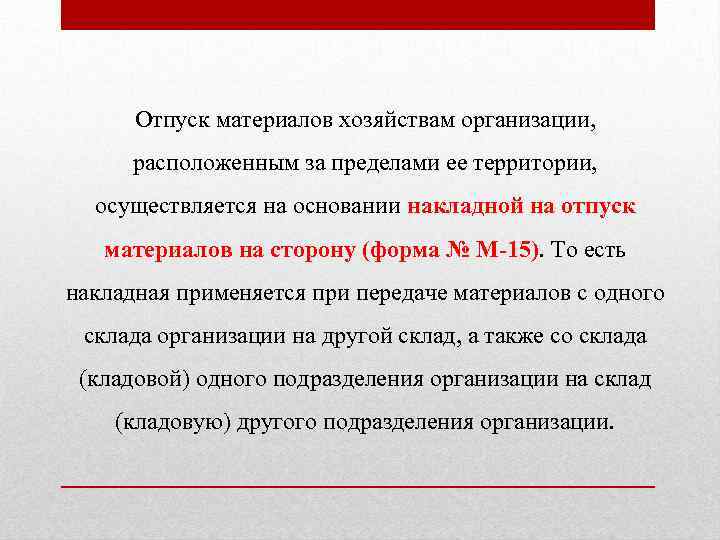 Отпуск материалов хозяйствам организации, расположенным за пределами ее территории, осуществляется на основании накладной на отпуск материалов на сторону (форма № М-15). То есть накладная применяется при передаче материалов с одного склада организации на другой склад, а также со склада (кладовой) одного подразделения организации на склад (кладовую) другого подразделения организации.